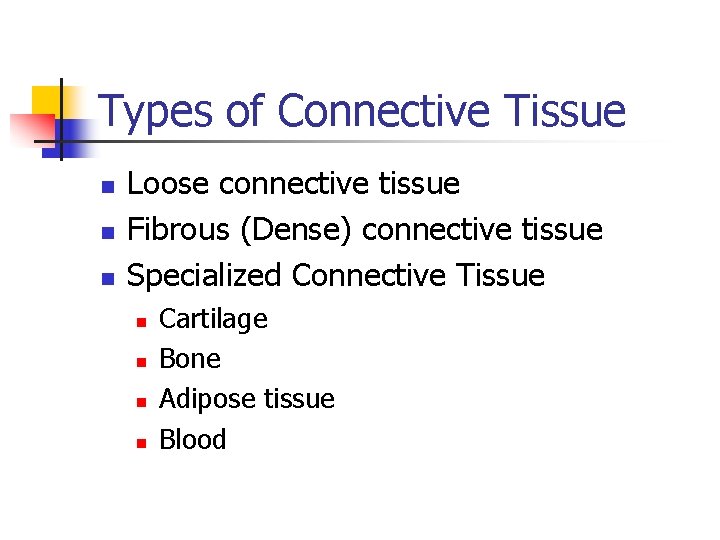 Types of Connective Tissue

- Loose connective tissue
- Fibrous (Dense) connective tissue
- Specialized Connective Tissue
  - Cartilage
  - Bone
  - Adipose tissue
  - Blood